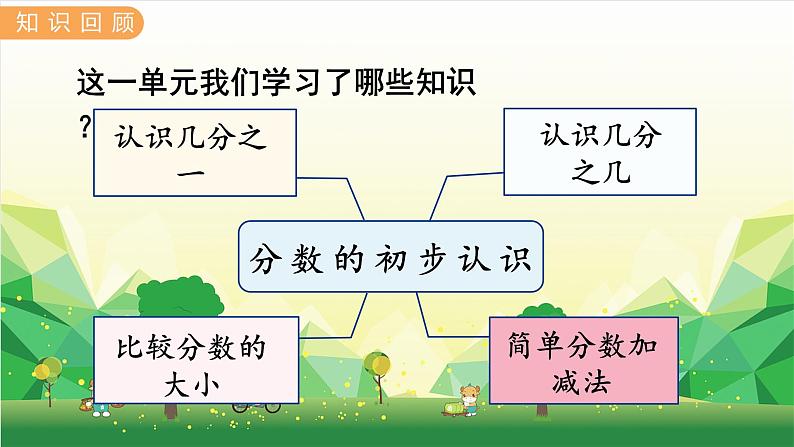 知识回顾

这一单元我们学习了哪些知识？

认识几分之一

认识几分之几

分数的初步认识

比较分数的大小

简单分数加减法